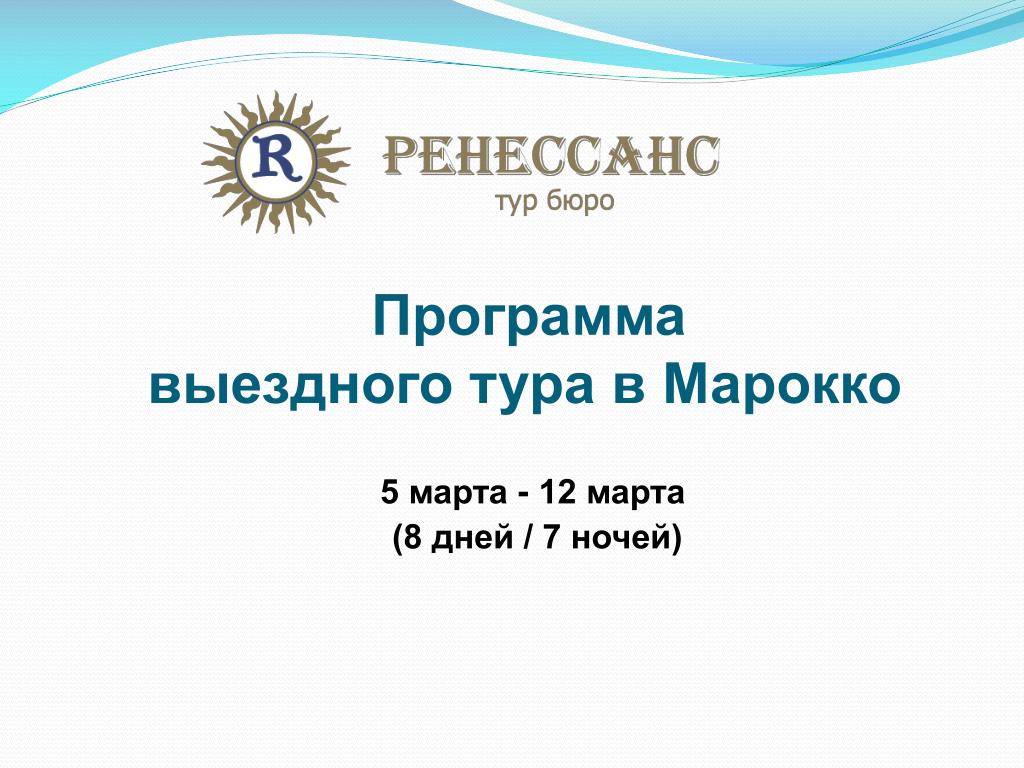 R

РЕНЕССАНС
тур бюро

Программа
выездного тура в Марокко

5 марта - 12 марта
(8 дней / 7 ночей)